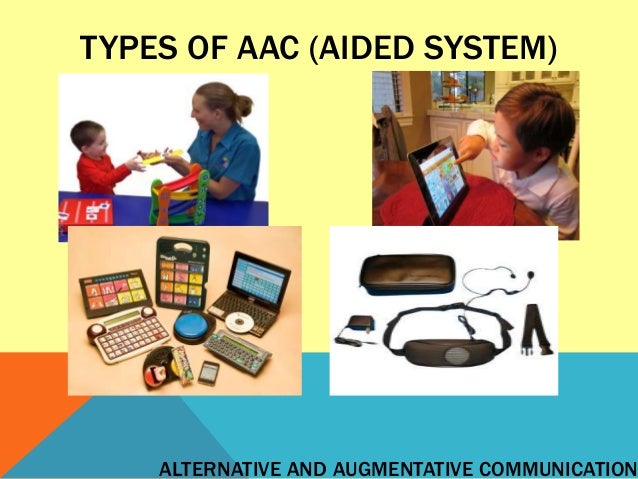 TYPES OF AAC (AIDED SYSTEM)

ALTERNATIVE AND AUGMENTATIVE COMMUNICATION